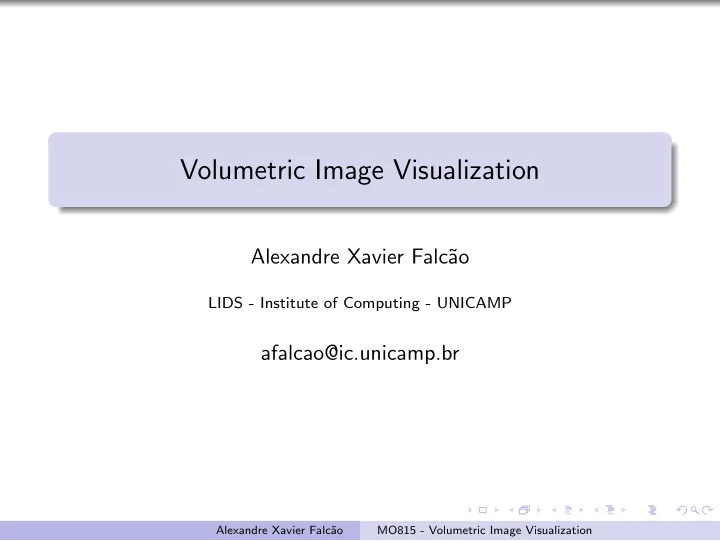 Volumetric Image Visualization

Alexandre Xavier Falcão

LIDS - Institute of Computing - UNICAMP

afalcao@ic.unicamp.br

Alexandre Xavier Falcão MO815 - Volumetric Image Visualization